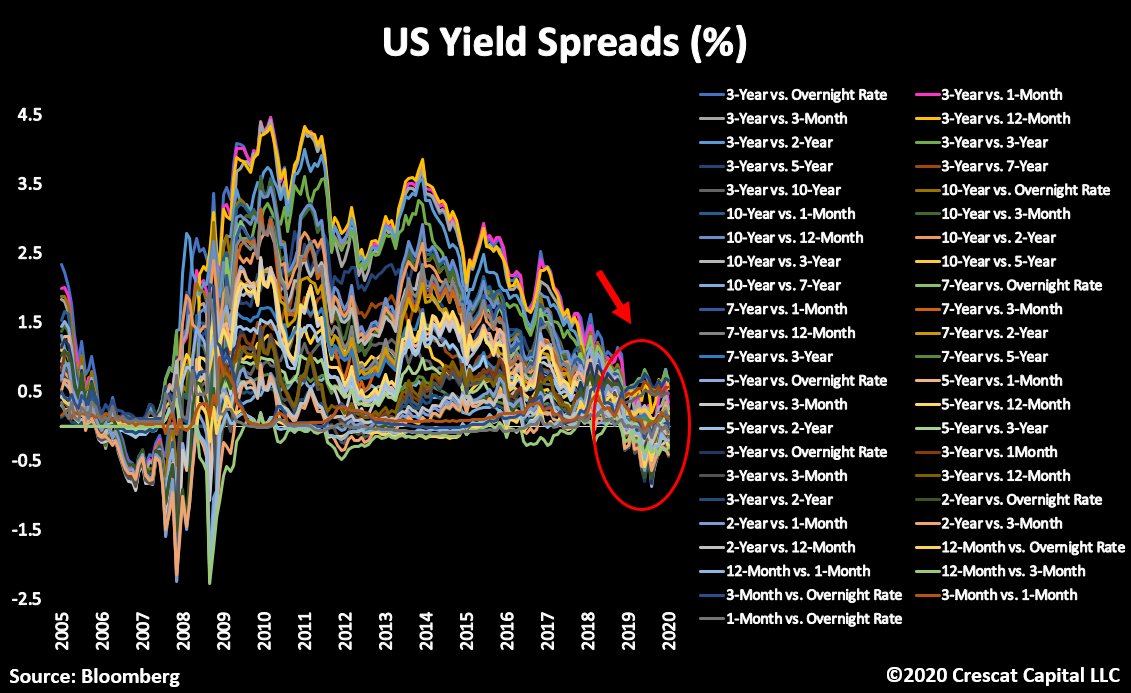 US Yield Spreads (%)

4.5
3.5
2.5
1.5
0.5
-0.5
-1.5
-2.5

2005 2006 2007 2008 2009 2010 2011 2012 2013 2014 2015 2016 2017 2018 2019 2020

3-Year vs. Overnight Rate
3-Year vs. 3-Month
3-Year vs. 2-Year
3-Year vs. 5-Year
3-Year vs. 10-Year
10-Year vs. 1-Month
10-Year vs. 12-Month
10-Year vs. 3-Year
10-Year vs. 7-Year
7-Year vs. 1-Month
7-Year vs. 12-Month
7-Year vs. 3-Year
5-Year vs. Overnight Rate
5-Year vs. 3-Month
5-Year vs. 2-Year
3-Year vs. Overnight Rate
3-Year vs. 3-Month
3-Year vs. 2-Year
2-Year vs. 1-Month
2-Year vs. 12-Month
12-Month vs. 1-Month
3-Month vs. Overnight Rate
1-Month vs. Overnight Rate
3-Year vs. 1-Month
3-Year vs. 12-Month
3-Year vs. 3-Year
3-Year vs. 7-Year
10-Year vs. Overnight Rate
10-Year vs. 3-Month
10-Year vs. 2-Year
10-Year vs. 5-Year
7-Year vs. Overnight Rate
7-Year vs. 3-Month
7-Year vs. 2-Year
7-Year vs. 5-Year
5-Year vs. 1-Month
5-Year vs. 12-Month
5-Year vs. 3-Year
3-Year vs. 1Month
3-Year vs. 12-Month
2-Year vs. Overnight Rate
2-Year vs. 3-Month
12-Month vs. Overnight Rate
12-Month vs. 3-Month
3-Month vs. 1-Month

Source: Bloomberg
©2020 Crescat Capital LLC